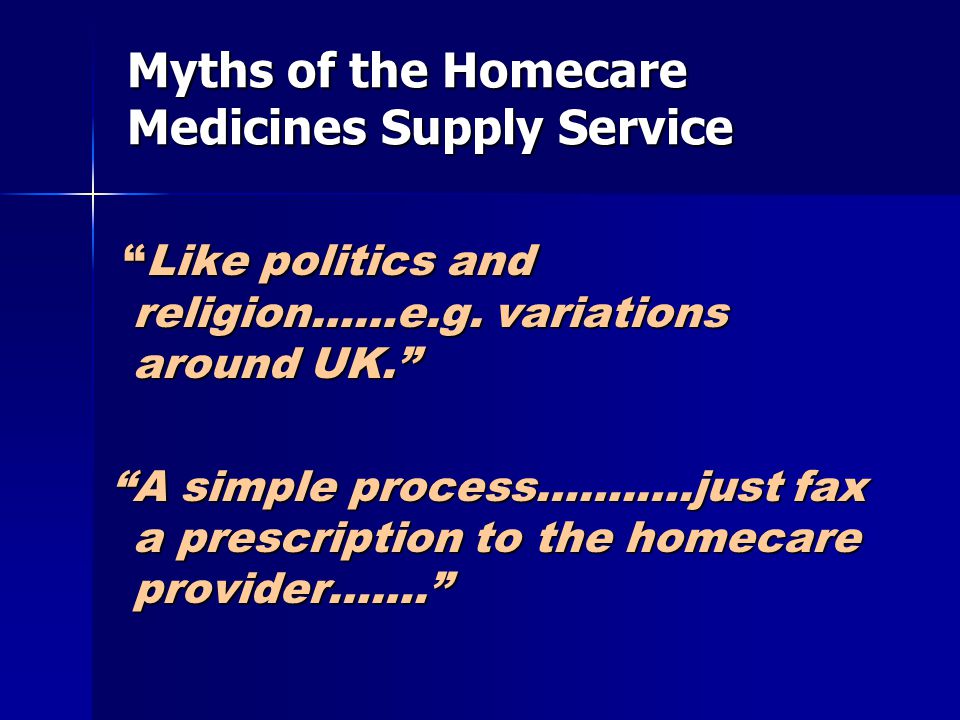 Myths of the Homecare Medicines Supply Service

“Like politics and religion……e.g. variations around UK.”

“A simple process………..just fax a prescription to the homecare provider…….”